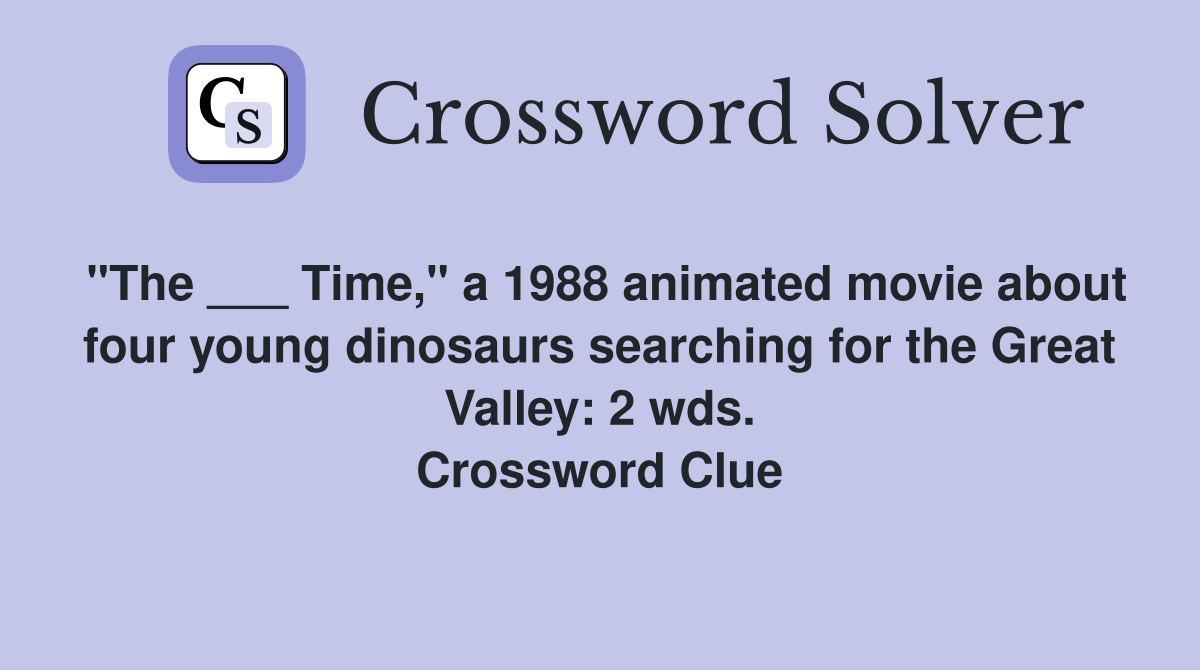 CS Crossword Solver

"The ___ Time," a 1988 animated movie about four young dinosaurs searching for the Great Valley: 2 wds.
Crossword Clue